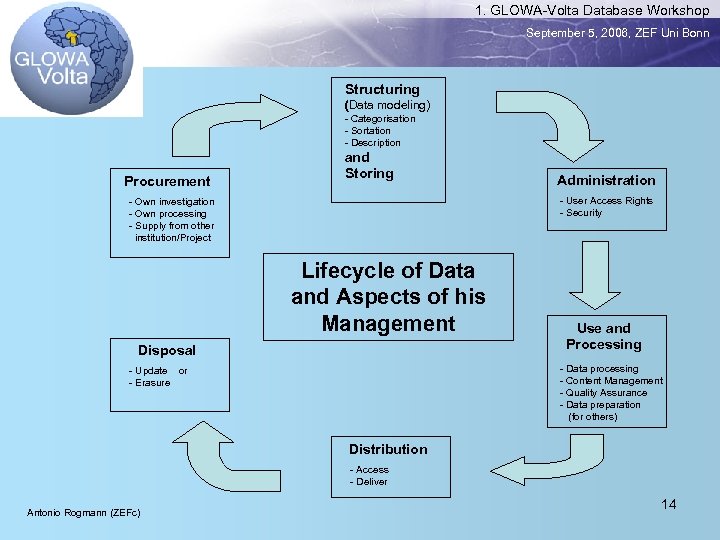 GLOWA Volta

1. GLOWA-Volta Database Workshop

September 5, 2006, ZEF Uni Bonn

Structuring
(Data modeling)
- Categorisation
- Sortation
- Description
and
Storing

Administration
- User Access Rights
- Security

Use and Processing
- Data processing
- Content Management
- Quality Assurance
- Data preparation (for others)

Distribution
- Access
- Deliver

Disposal
- Update or
- Erasure

Procurement
- Own investigation
- Own processing
- Supply from other institution/Project

Lifecycle of Data and Aspects of his Management

Antonio Rogmann (ZEFc)

14